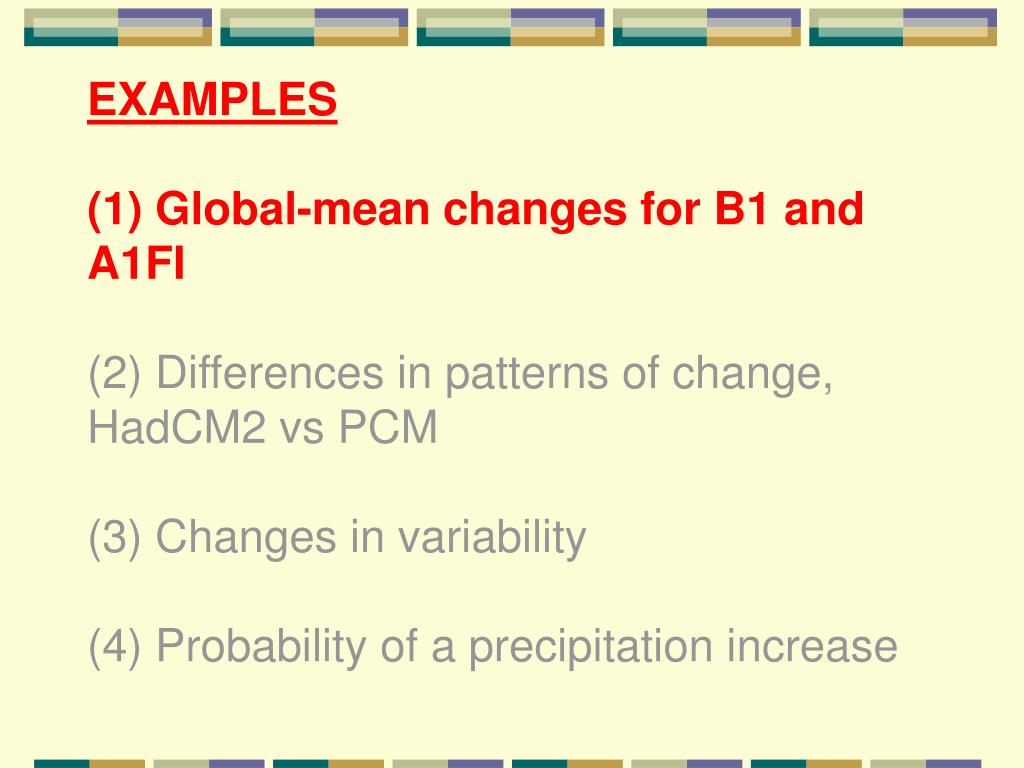 EXAMPLES

(1) Global-mean changes for B1 and A1FI

(2) Differences in patterns of change, HadCM2 vs PCM

(3) Changes in variability

(4) Probability of a precipitation increase